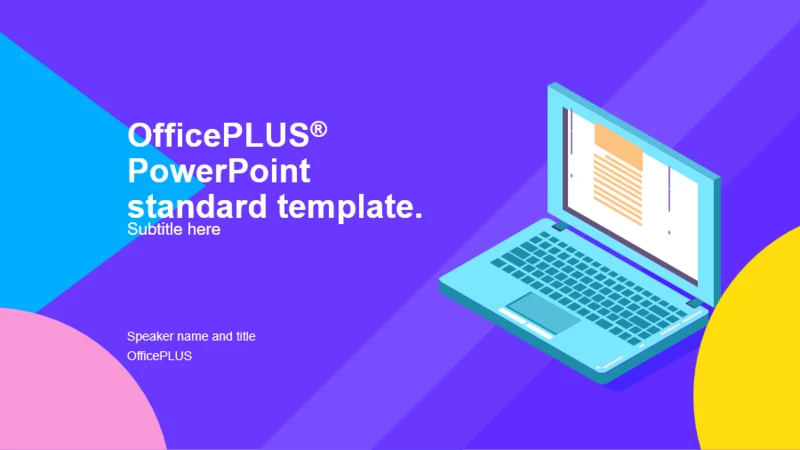 OfficePLUS®
PowerPoint
standard template.
Subtitle here

Speaker name and title
OfficePLUS